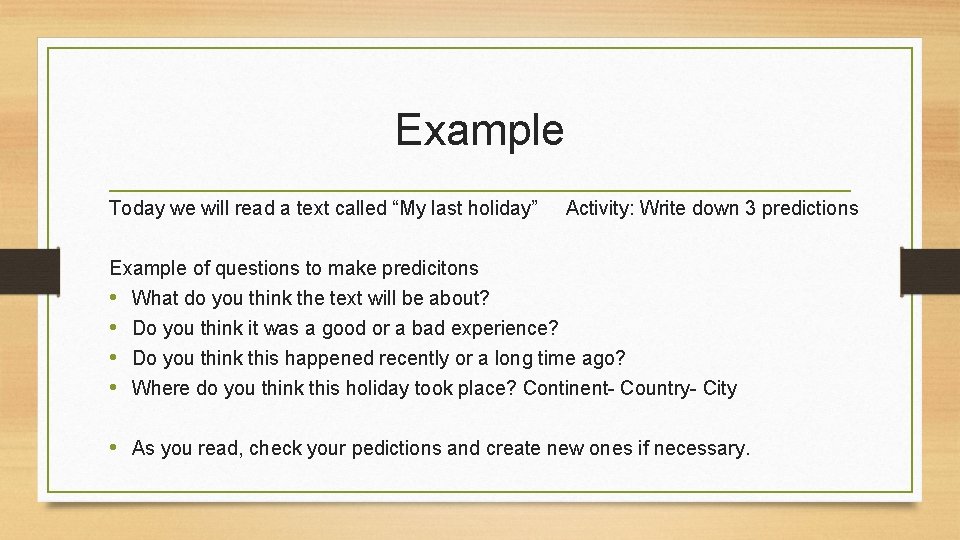 Example

Today we will read a text called “My last holiday” Activity: Write down 3 predictions

Example of questions to make predicitons
• What do you think the text will be about?
• Do you think it was a good or a bad experience?
• Do you think this happened recently or a long time ago?
• Where do you think this holiday took place? Continent- Country- City

• As you read, check your pedictions and create new ones if necessary.